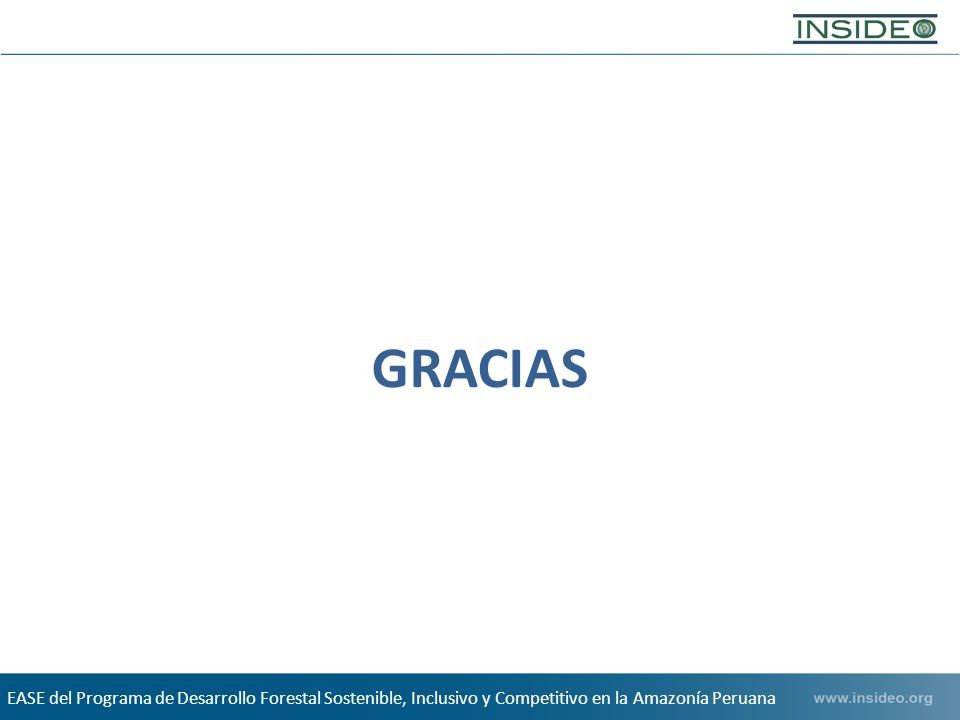 INSIDEO

GRACIAS

EASE del Programa de Desarrollo Forestal Sostenible, Inclusivo y Competitivo en la Amazonía Peruana

www.insideo.org